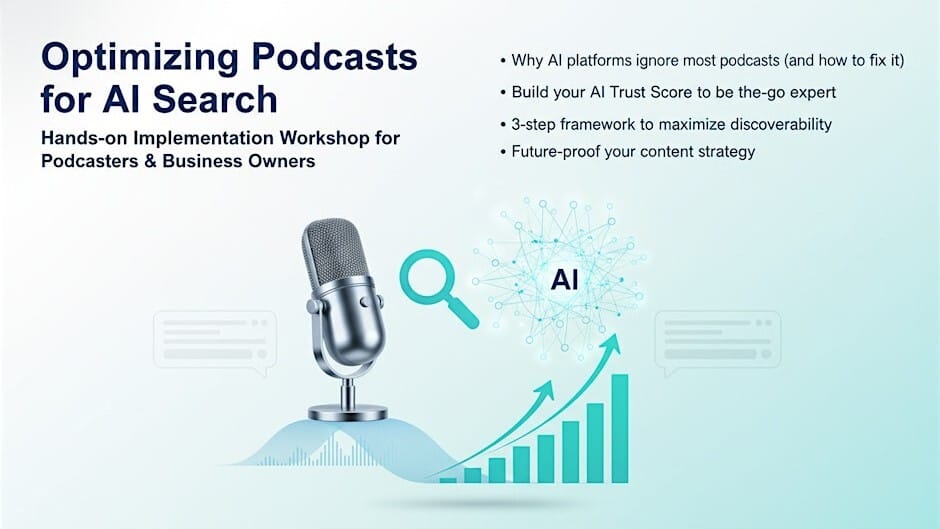 Optimizing Podcasts for AI Search

Hands-on Implementation Workshop for Podcasters & Business Owners

• Why AI platforms ignore most podcasts (and how to fix it)
• Build your AI Trust Score to be the-go expert
• 3-step framework to maximize discoverability
• Future-proof your content strategy

AI